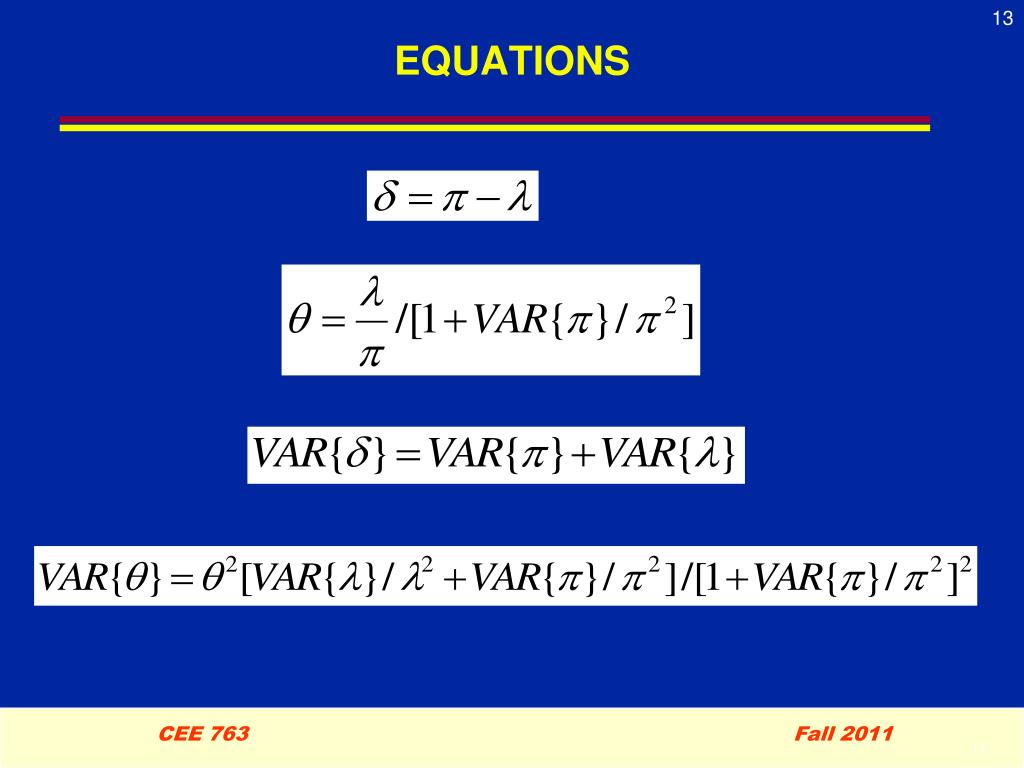 13

EQUATIONS

$\delta = \pi - \lambda$

$\theta = \frac{\lambda}{\pi} / [1 + VAR\{\pi\} / \pi^2]$

$VAR\{\delta\} = VAR\{\pi\} + VAR\{\lambda\}$

$VAR\{\theta\} = \theta^2 [VAR\{\lambda\} / \lambda^2 + VAR\{\pi\} / \pi^2] / [1 + VAR\{\pi\} / \pi^2]^2$

CEE 763

Fall 2011